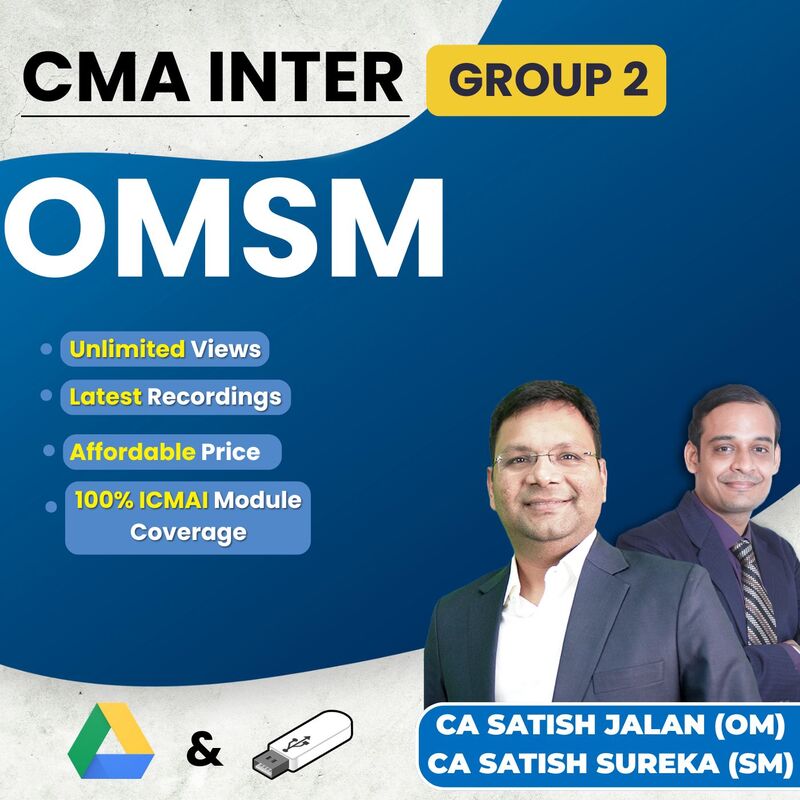 CMA INTER GROUP 2

OMSM

Unlimited Views

Latest Recordings

Affordable Price

100% ICMAI Module Coverage

&

CA SATISH JALAN (OM)
CA SATISH SUREKA (SM)